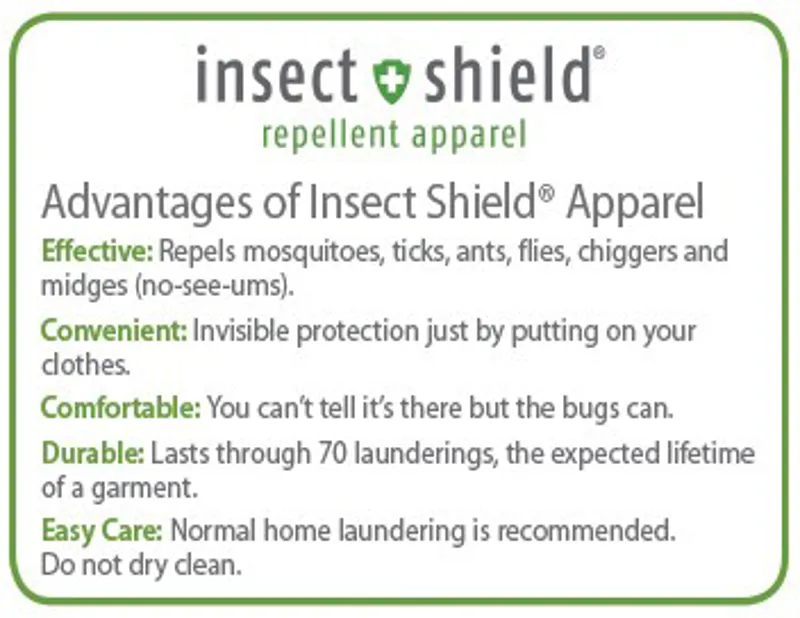 insect shield®
repellent apparel

Advantages of Insect Shield® Apparel

Effective: Repels mosquitoes, ticks, ants, flies, chiggers and midges (no-see-ums).

Convenient: Invisible protection just by putting on your clothes.

Comfortable: You can't tell it's there but the bugs can.

Durable: Lasts through 70 launderings, the expected lifetime of a garment.

Easy Care: Normal home laundering is recommended. Do not dry clean.